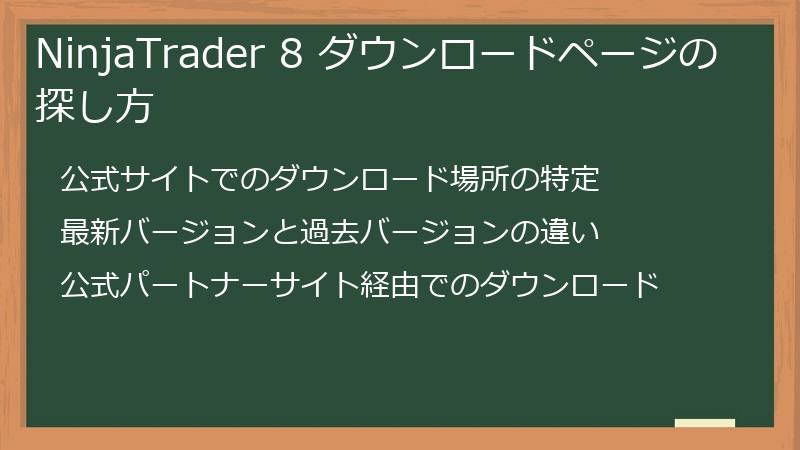 NinjaTrader 8 ダウンロードページの探し方

公式サイトでのダウンロード場所の特定

最新バージョンと過去バージョンの違い

公式パートナーサイト経由でのダウンロード